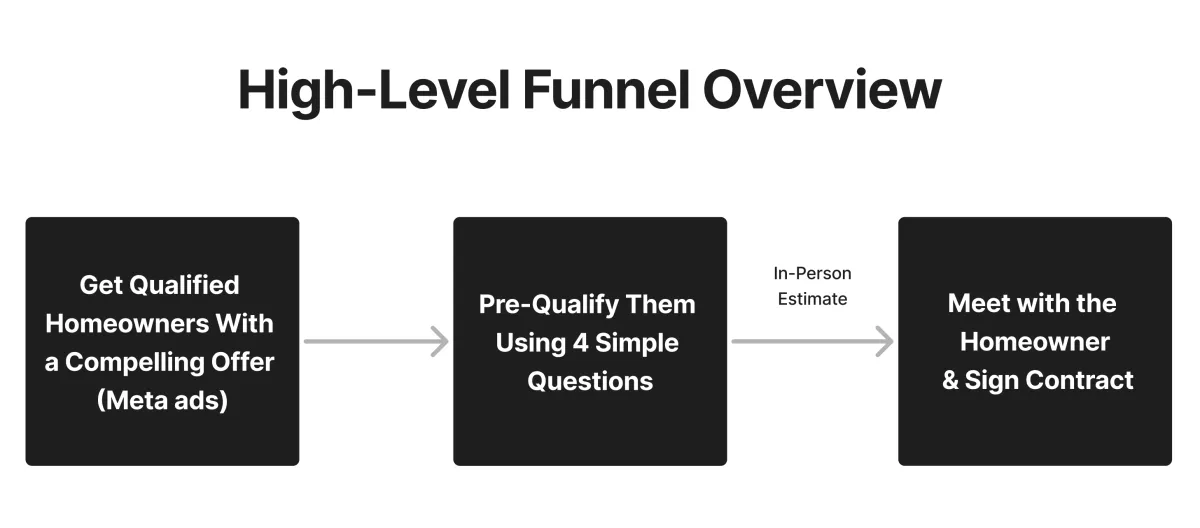 High-Level Funnel Overview

Get Qualified Homeowners With a Compelling Offer (Meta ads)

Pre-Qualify Them Using 4 Simple Questions

In-Person Estimate

Meet with the Homeowner & Sign Contract